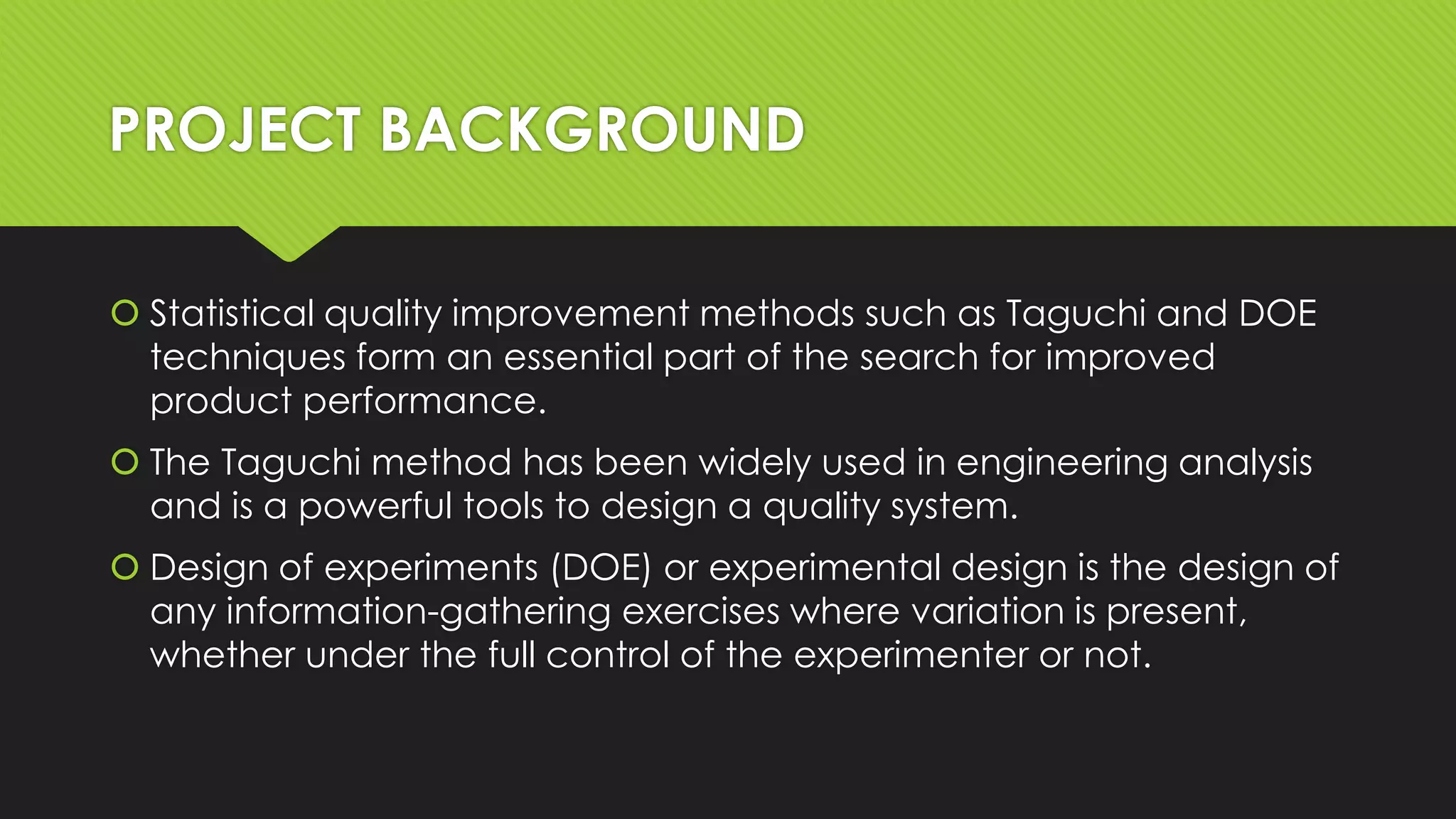 PROJECT BACKGROUND

Statistical quality improvement methods such as Taguchi and DOE techniques form an essential part of the search for improved product performance.

The Taguchi method has been widely used in engineering analysis and is a powerful tools to design a quality system.

Design of experiments (DOE) or experimental design is the design of any information-gathering exercises where variation is present, whether under the full control of the experimenter or not.